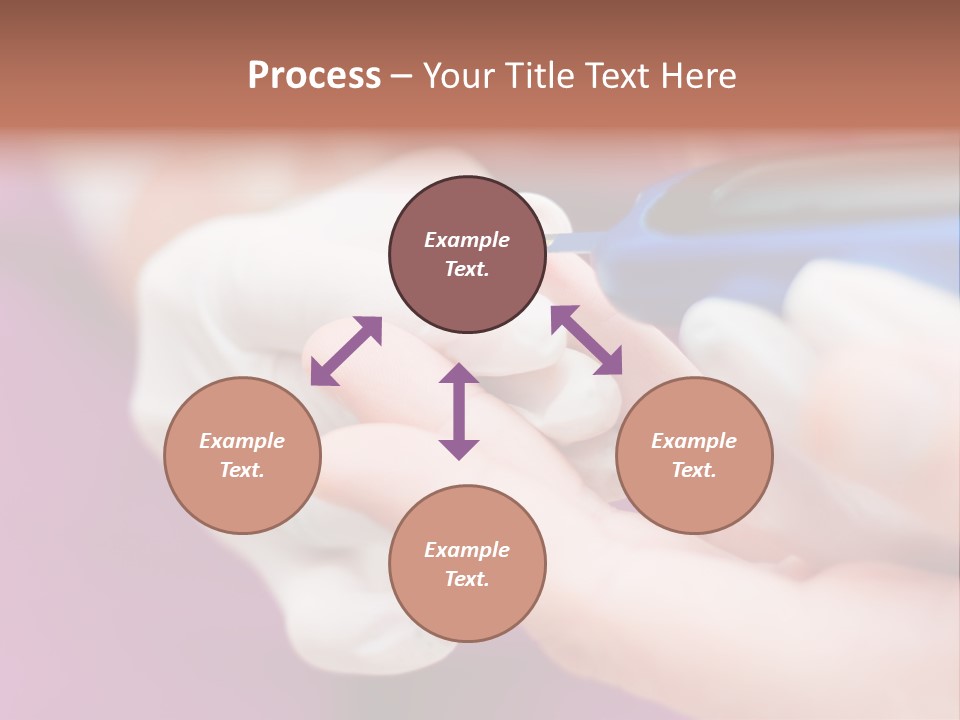 Process – Your Title Text Here

Example Text.

Example Text.

Example Text.

Example Text.